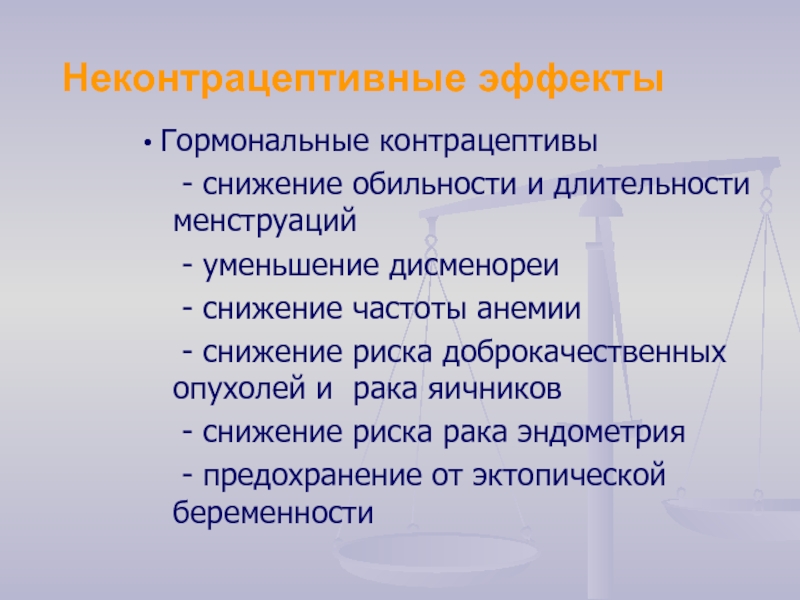 Неконтрацептивные эффекты

• Гормональные контрацептивы

- снижение обильности и длительности менструаций

- уменьшение дисменореи

- снижение частоты анемии

- снижение риска доброкачественных опухолей и рака яичников

- снижение риска рака эндометрия

- предохранение от эктопической беременности